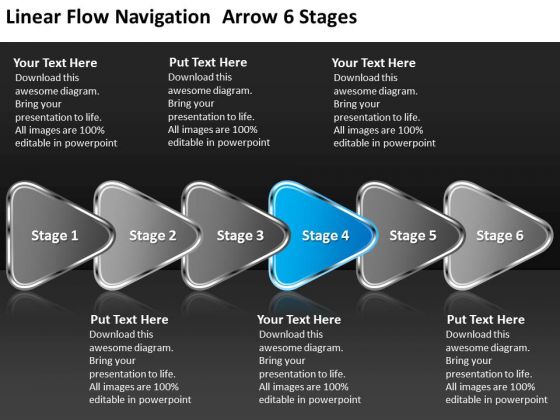 Linear Flow Navigation  Arrow 6 Stages

Your Text Here
Download this awesome diagram. Bring your presentation to life. All images are 100% editable in powerpoint

Put Text Here
Download this awesome diagram. Bring your presentation to life. All images are 100% editable in powerpoint

Your Text Here
Download this awesome diagram. Bring your presentation to life. All images are 100% editable in powerpoint

Stage 1

Stage 2

Stage 3

Stage 4

Stage 5

Stage 6

Put Text Here
Download this awesome diagram. Bring your presentation to life. All images are 100% editable in powerpoint

Your Text Here
Download this awesome diagram. Bring your presentation to life. All images are 100% editable in powerpoint

Put Text Here
Download this awesome diagram. Bring your presentation to life. All images are 100% editable in powerpoint